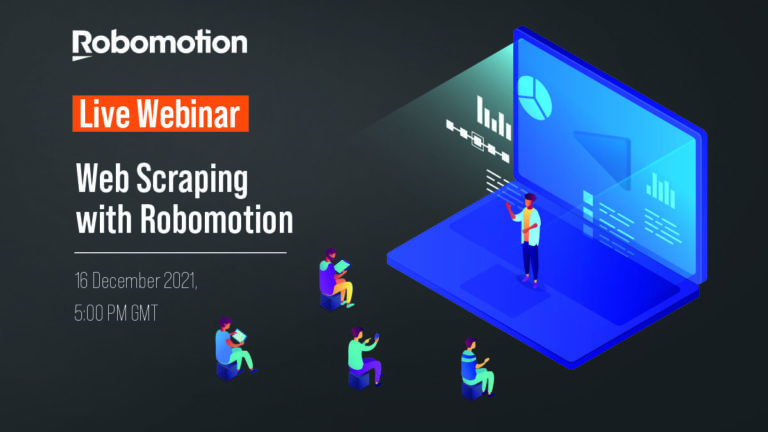 Robomotion

Live Webinar

Web Scraping with Robomotion

16 December 2021,
5:00 PM GMT